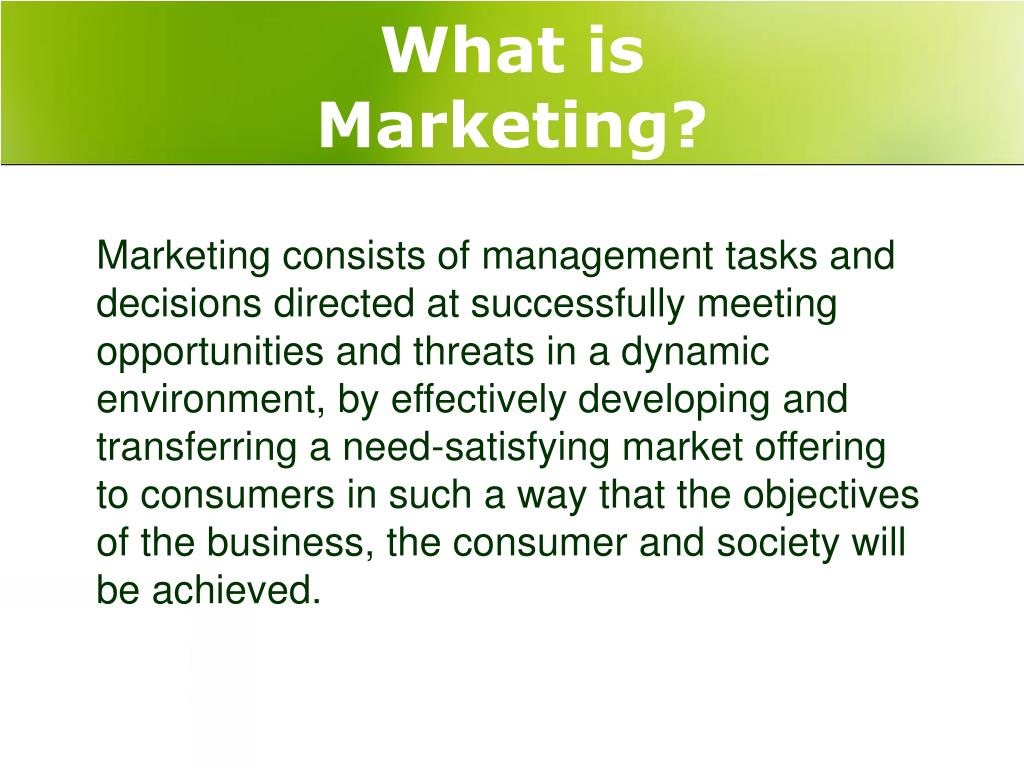 What is Marketing?

Marketing consists of management tasks and decisions directed at successfully meeting opportunities and threats in a dynamic environment, by effectively developing and transferring a need-satisfying market offering to consumers in such a way that the objectives of the business, the consumer and society will be achieved.